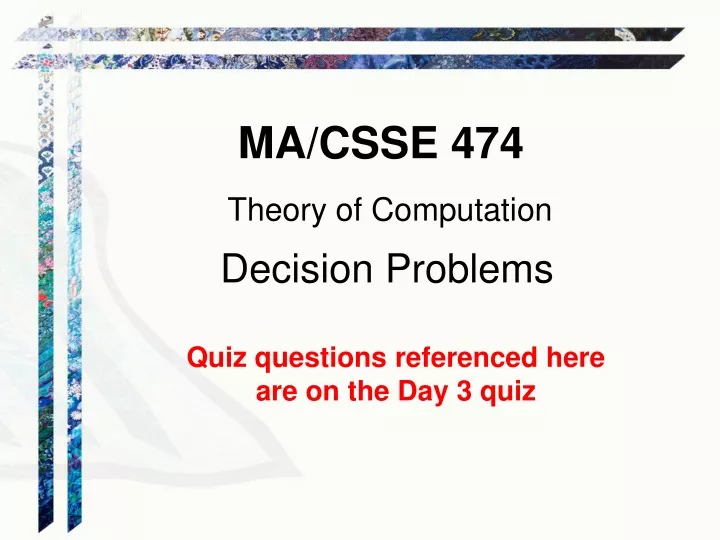 MA/CSSE 474

Theory of Computation

Decision Problems

Quiz questions referenced here are on the Day 3 quiz